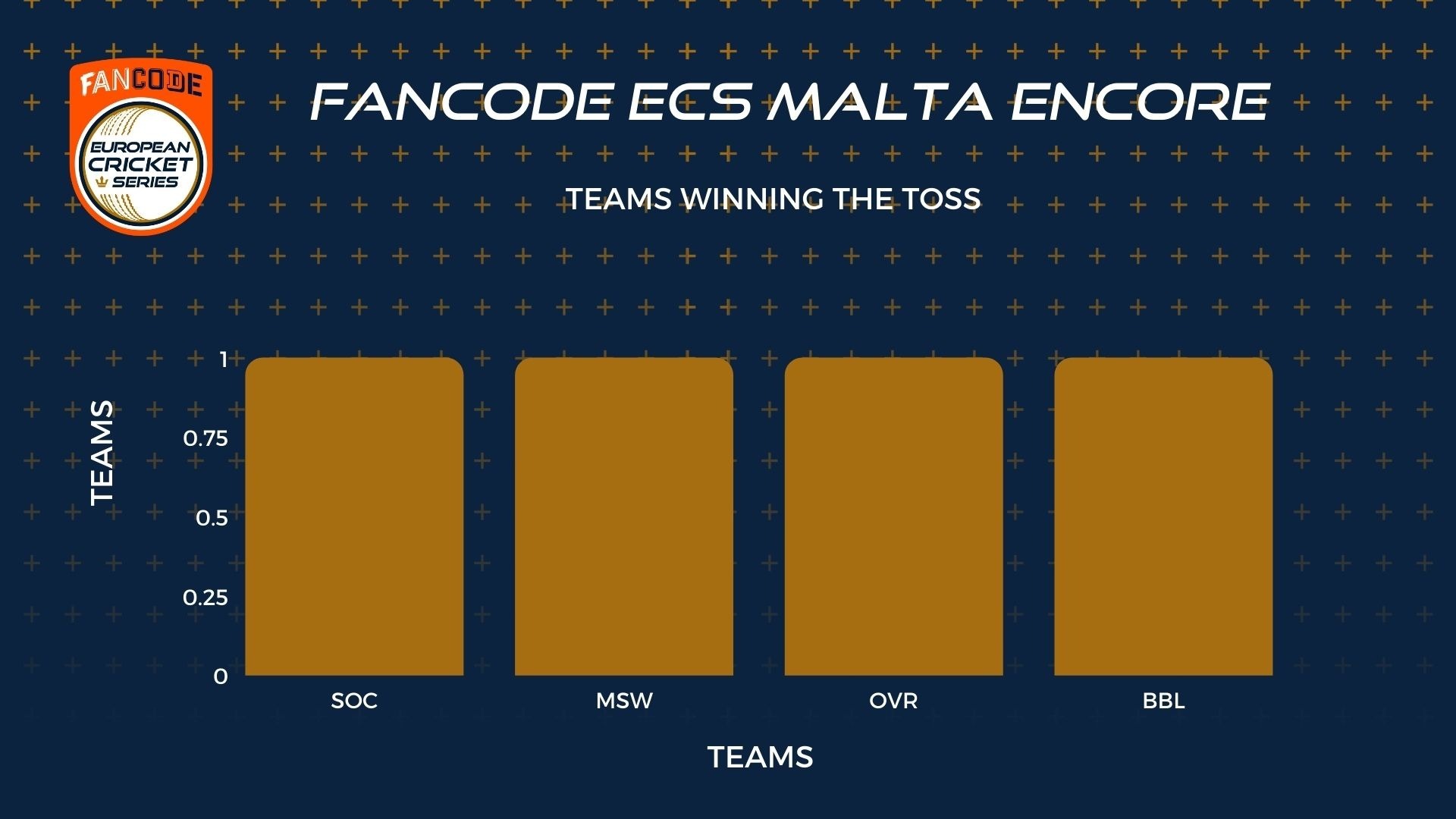 FANCODE
EUROPEAN CRICKET SERIES

FANCODE ECS MALTA ENCORE

TEAMS WINNING THE TOSS

TEAMS

1
0.75
0.5
0.25
0

SOC
MSW
OVR
BBL

TEAMS